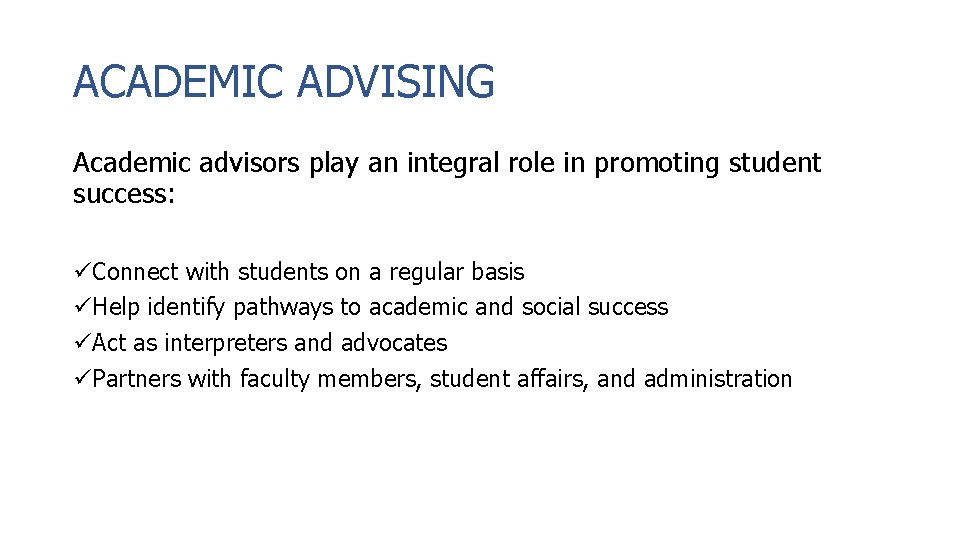 ACADEMIC ADVISING

Academic advisors play an integral role in promoting student success:

✓Connect with students on a regular basis
✓Help identify pathways to academic and social success
✓Act as interpreters and advocates
✓Partners with faculty members, student affairs, and administration